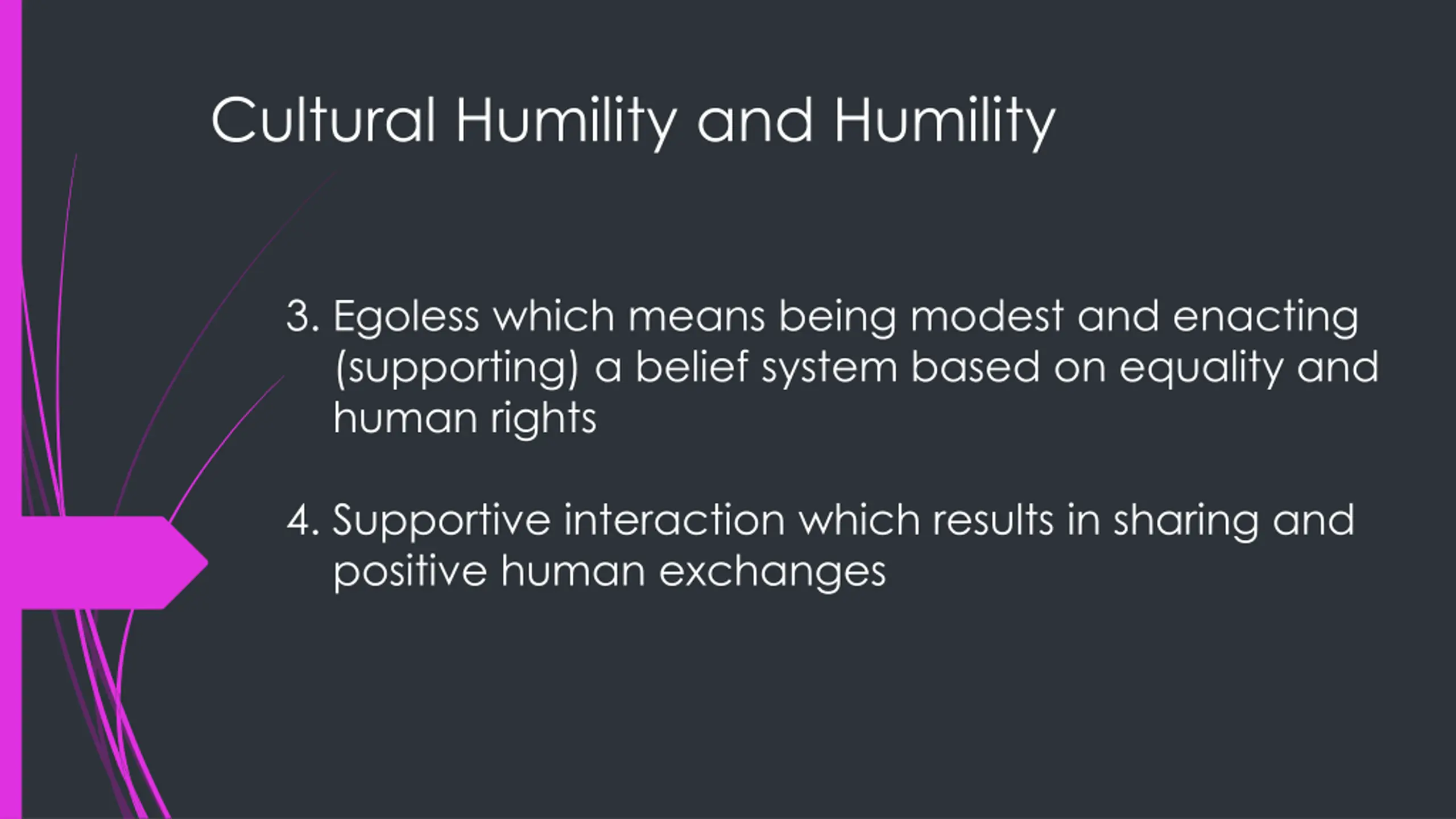 Cultural Humility and Humility

3. Egoless which means being modest and enacting (supporting) a belief system based on equality and human rights

4. Supportive interaction which results in sharing and positive human exchanges